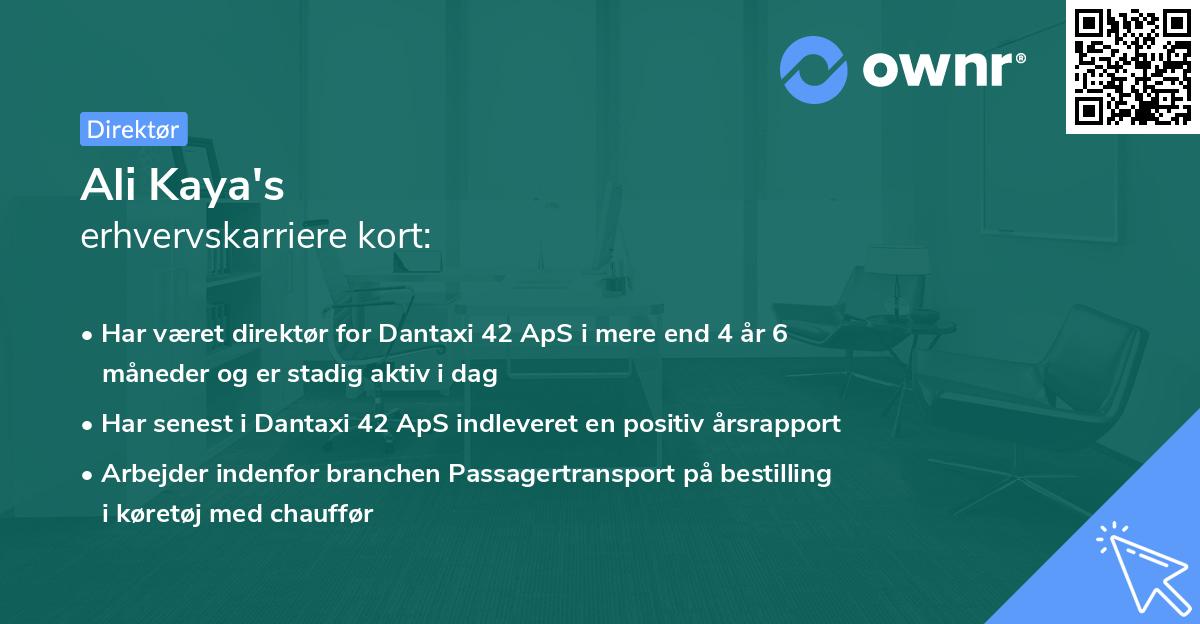 ownr®

Direktør

Ali Kaya's
erhvervskarriere kort:

• Har været direktør for Dantaxi 42 ApS i mere end 4 år 6 måneder og er stadig aktiv i dag

• Har senest i Dantaxi 42 ApS indleveret en positiv årsrapport

• Arbejder indenfor branchen Passagertransport på bestilling i køretøj med chauffør